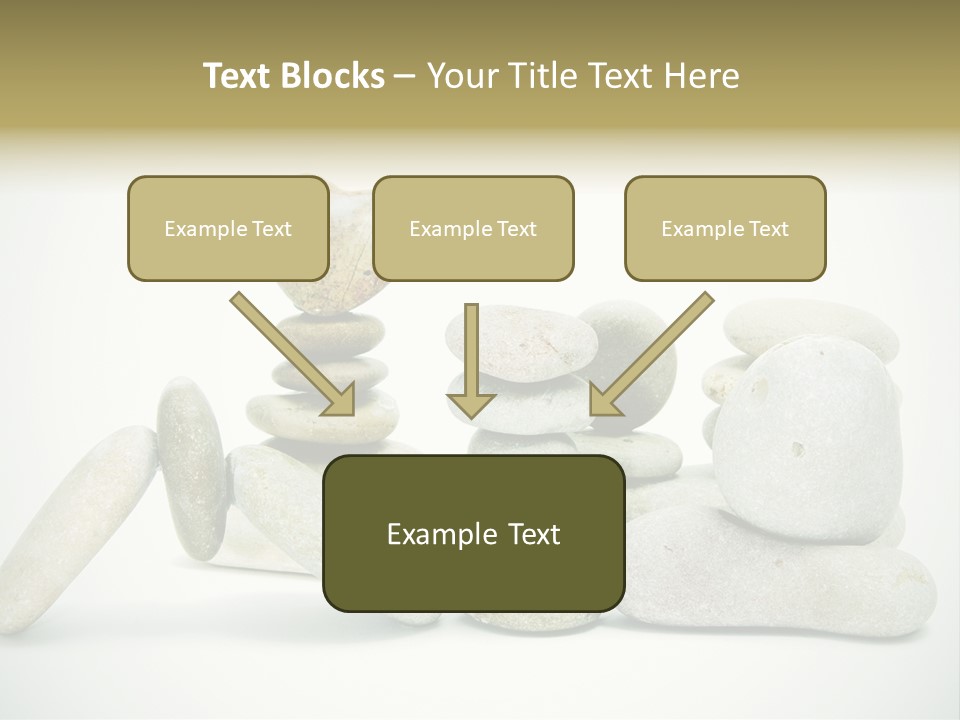 Text Blocks – Your Title Text Here

Example Text

Example Text

Example Text

Example Text